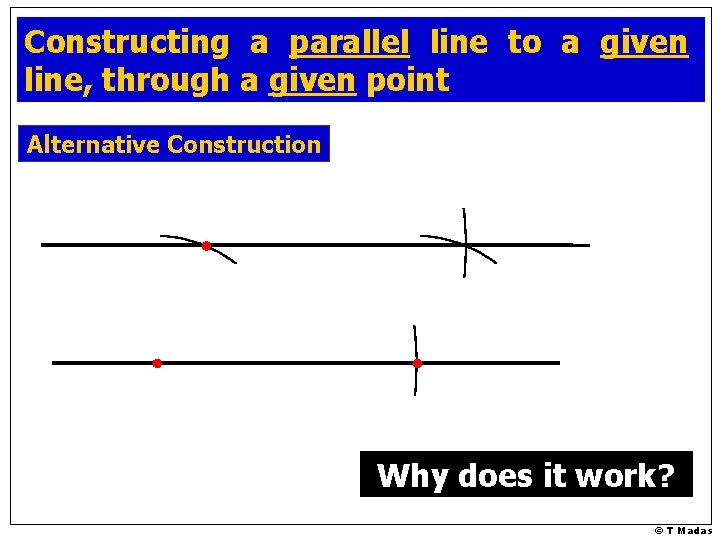 Constructing a parallel line to a given line, through a given point

Alternative Construction

Why does it work?

© T Madas